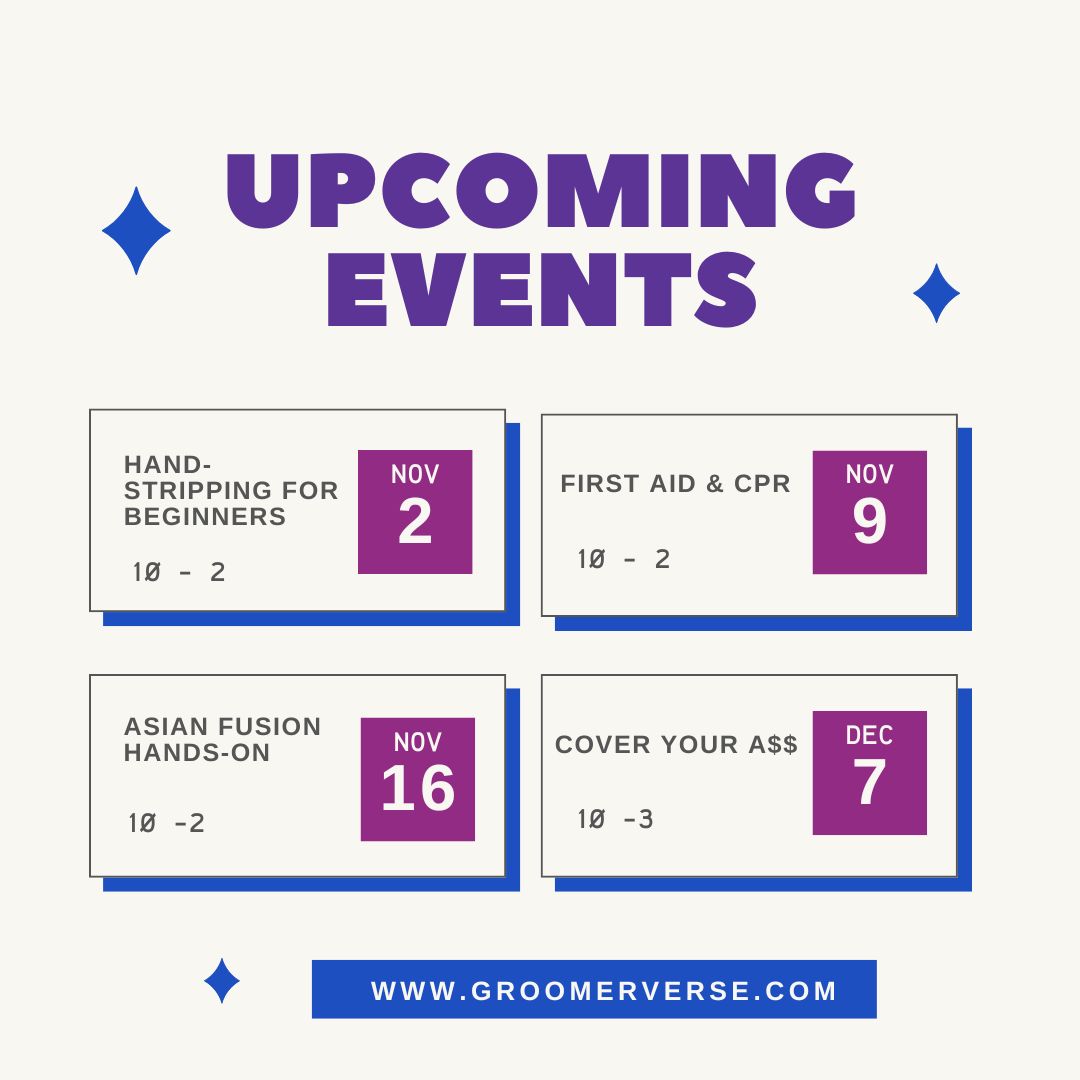 UPCOMING EVENTS

HAND-STRIPPING FOR BEGINNERS

10 - 2

NOV
2

FIRST AID & CPR

10 - 2

NOV
9

ASIAN FUSION HANDS-ON

10 -2

NOV
16

COVER YOUR A$$

10 -3

DEC
7

WWW.GROOMERVERSE.COM